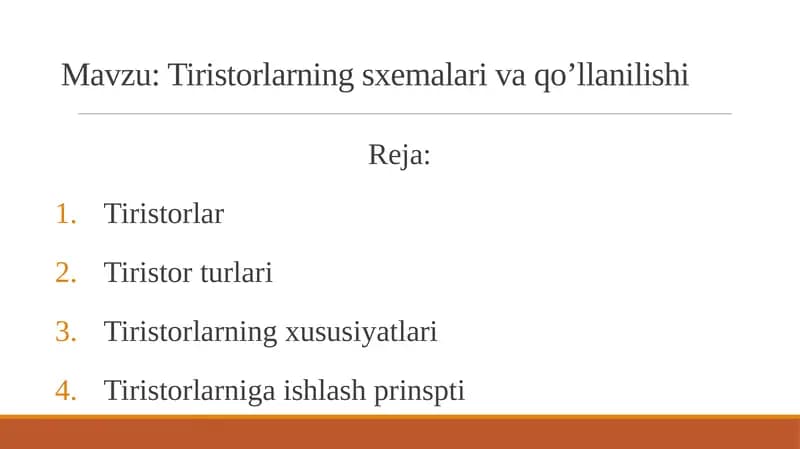 Mavzu: Tiristorlarning sxemalari va qo’llanilishi

Reja:

1. Tiristorlar
2. Tiristor turlari
3. Tiristorlarning xususiyatlari
4. Tiristorlarniga ishlash prinspti